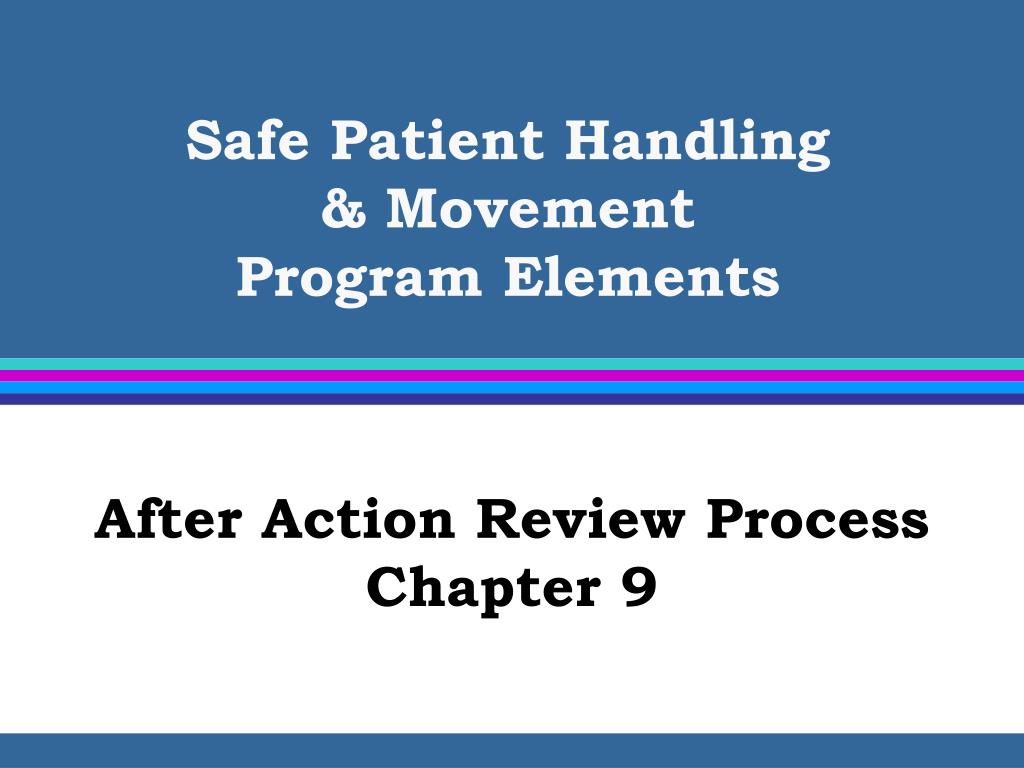 Safe Patient Handling
& Movement
Program Elements

After Action Review Process
Chapter 9